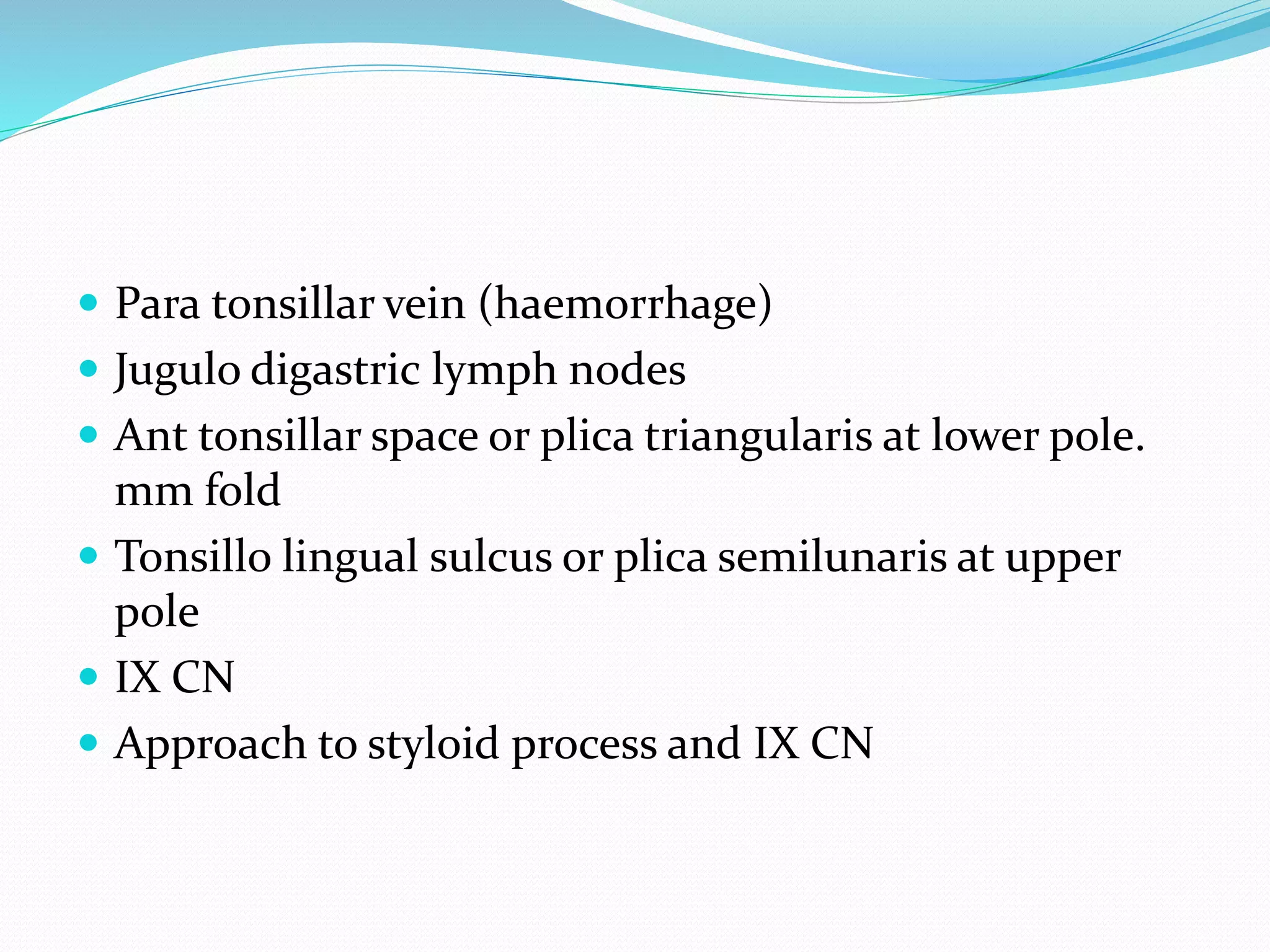 - Para tonsillar vein (haemorrhage)
- Jugulo digastric lymph nodes
- Ant tonsillar space or plica triangularis at lower pole. mm fold
- Tonsillo lingual sulcus or plica semilunaris at upper pole
- IX CN
- Approach to styloid process and IX CN